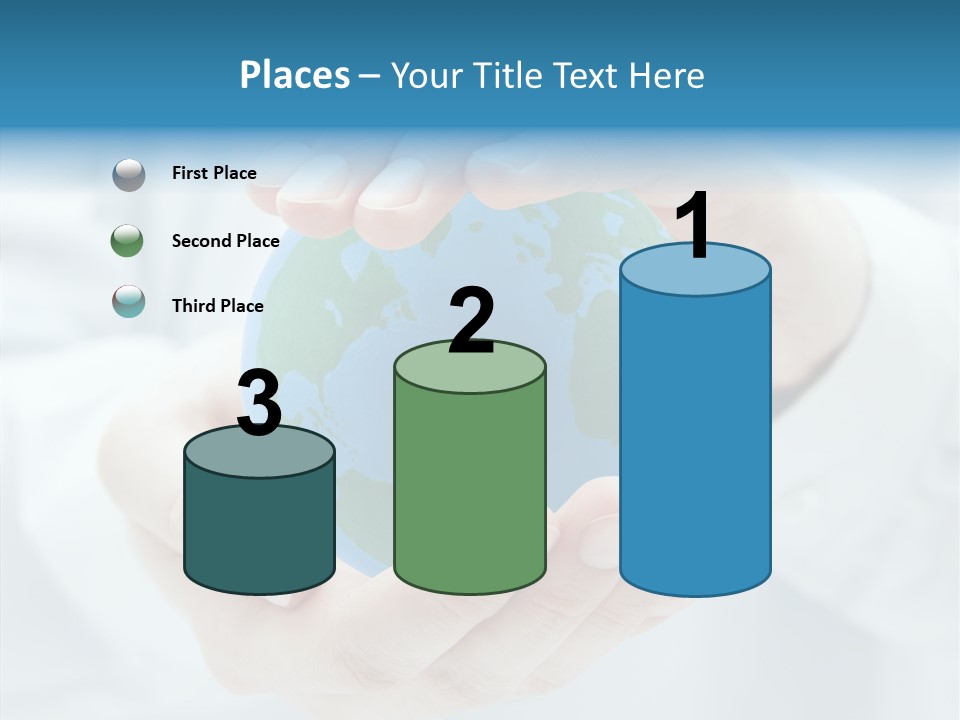 Places – Your Title Text Here

First Place

Second Place

Third Place

3

2

1